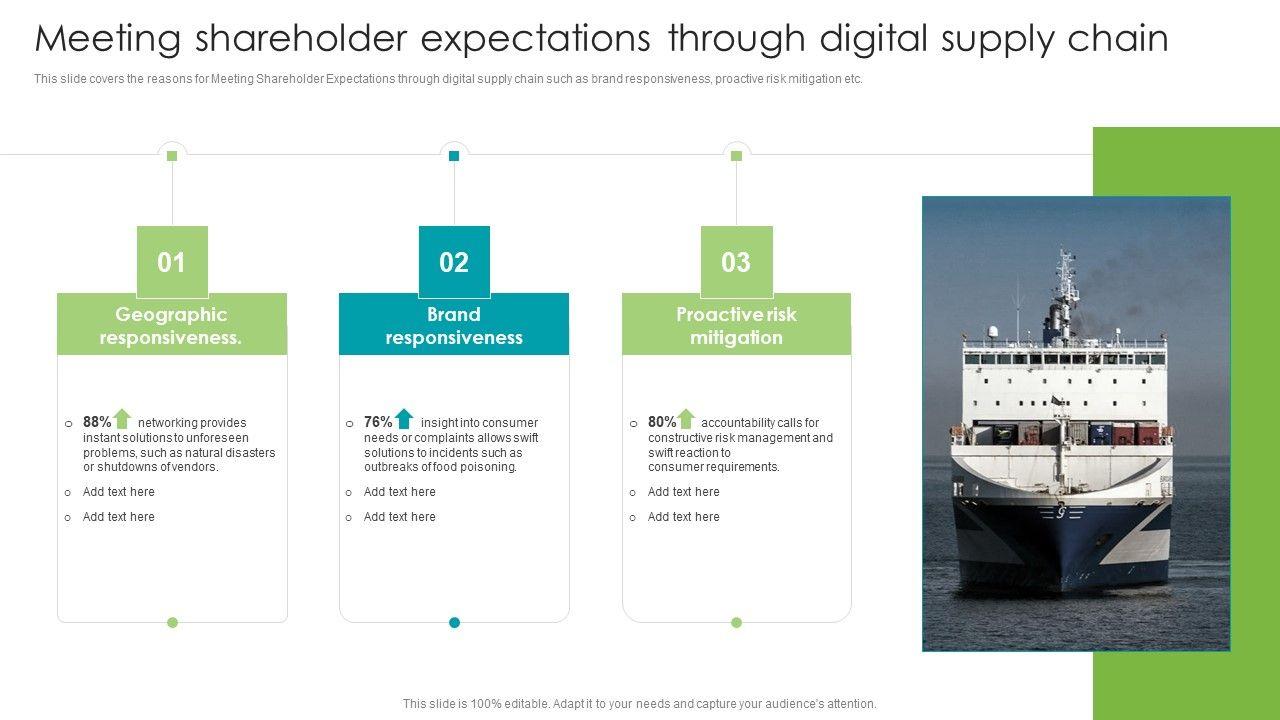 Meeting shareholder expectations through digital supply chain

This slide covers the reasons for Meeting Shareholder Expectations through digital supply chain such as brand responsiveness, proactive risk mitigation etc.

01

Geographic responsiveness.

o 88% networking provides instant solutions to unforeseen problems, such as natural disasters or shutdowns of vendors.

o Add text here

o Add text here

02

Brand responsiveness

o 76% insight into consumer needs or complaints allows swift solutions to incidents such as outbreaks of food poisoning.

o Add text here

o Add text here

03

Proactive risk mitigation

o 80% accountability calls for constructive risk management and swift reaction to consumer requirements.

o Add text here

o Add text here

This slide is 100% editable. Adapt it to your needs and capture your audience's attention.